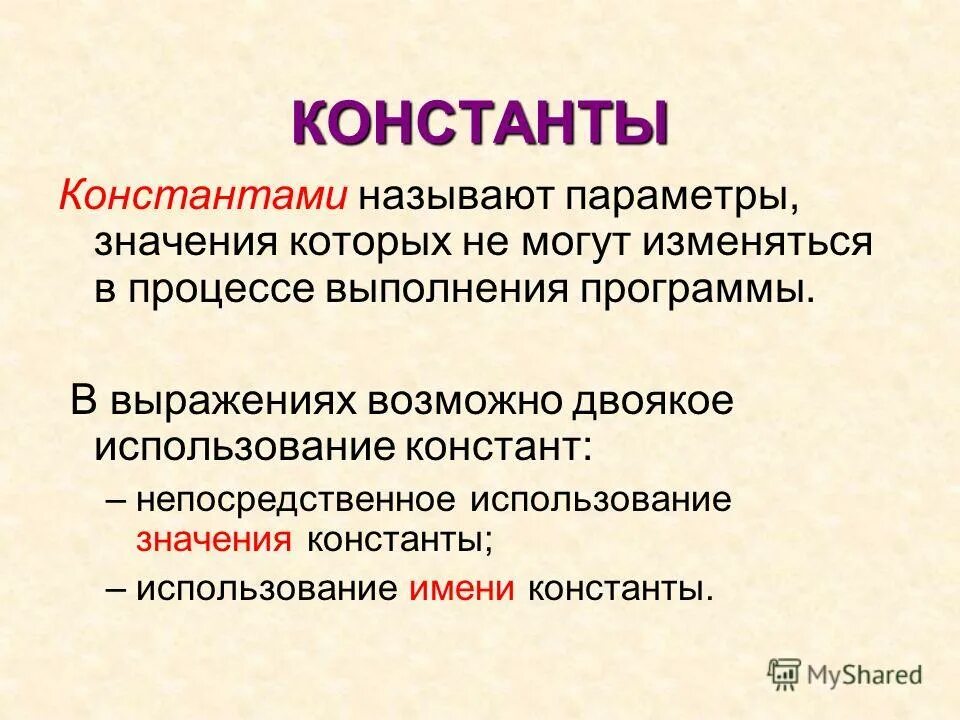 КОНСТАНТЫ

Константами называют параметры, значения которых не могут изменяться в процессе выполнения программы.

В выражениях возможно двоякое использование констант:

– непосредственное использование значения константы;

– использование имени константы.

MyShared